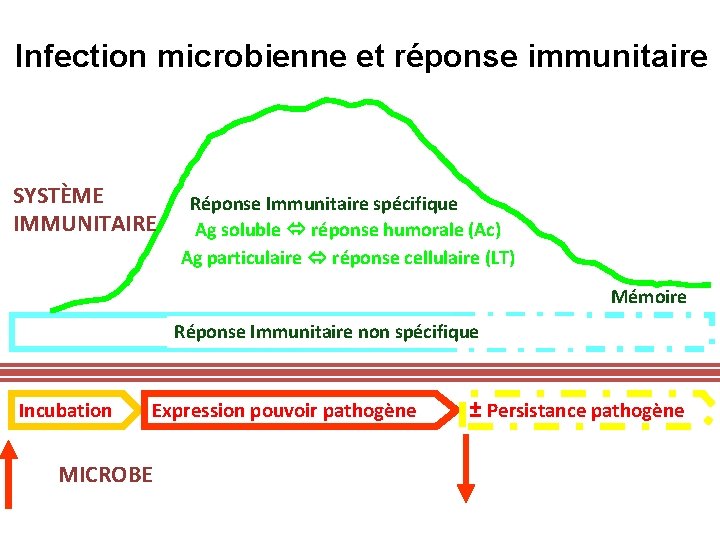 Infection microbienne et réponse immunitaire

SYSTÈME IMMUNITAIRE

Réponse Immunitaire spécifique
Ag soluble ⇔ réponse humorale (Ac)
Ag particulaire ⇔ réponse cellulaire (LT)

Mémoire

Réponse Immunitaire non spécifique

Incubation

Expression pouvoir pathogène

± Persistance pathogène

MICROBE